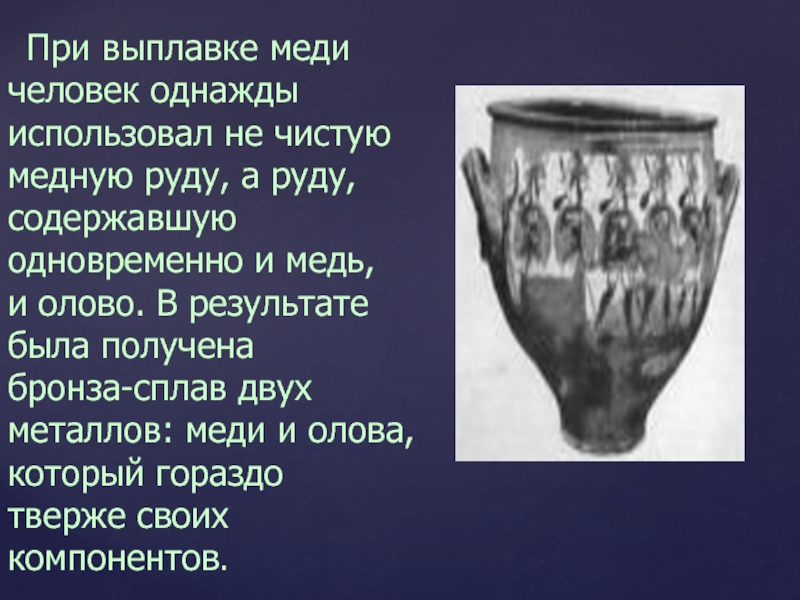 При выплавке меди человек однажды использовал не чистую медную руду, а руду, содержавшую одновременно и медь, и олово. В результате была получена бронза-сплав двух металлов: меди и олова, который гораздо тверже своих компонентов.